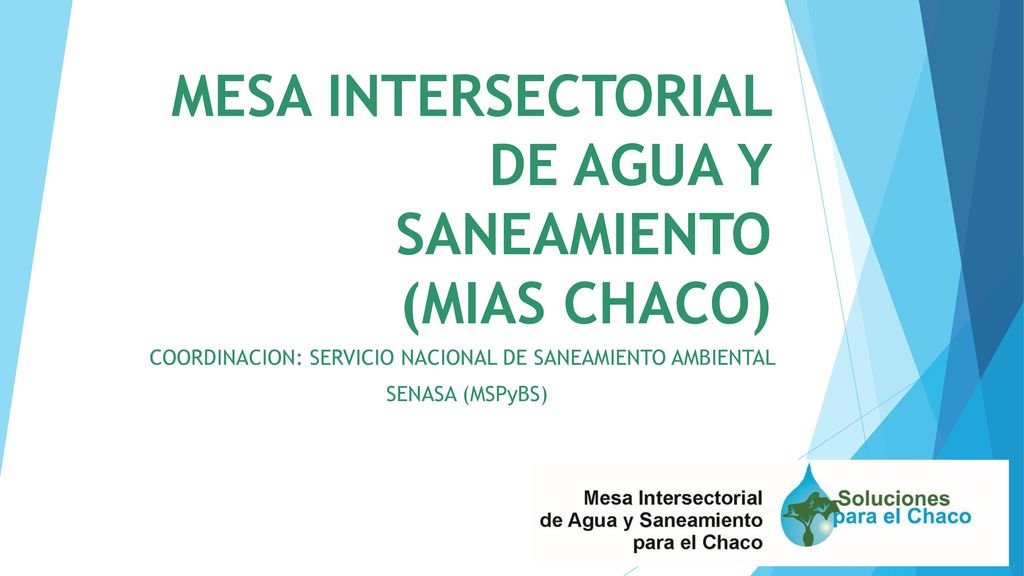 MESA INTERSECTORIAL DE AGUA Y SANEAMIENTO (MIAS CHACO)

COORDINACION: SERVICIO NACIONAL DE SANEAMIENTO AMBIENTAL SENASA (MSPyBS)

Mesa Intersectorial de Agua y Saneamiento para el Chaco

Soluciones para el Chaco